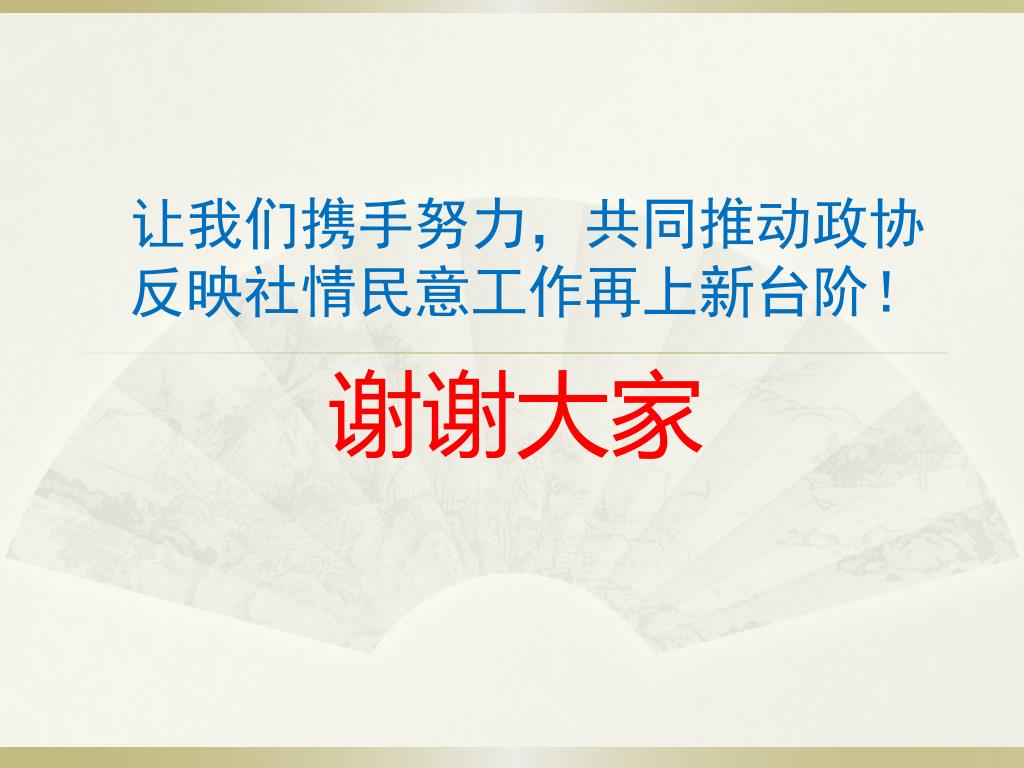 让我们携手努力，共同推动政协反映社情民意工作再上新台阶！

谢谢大家